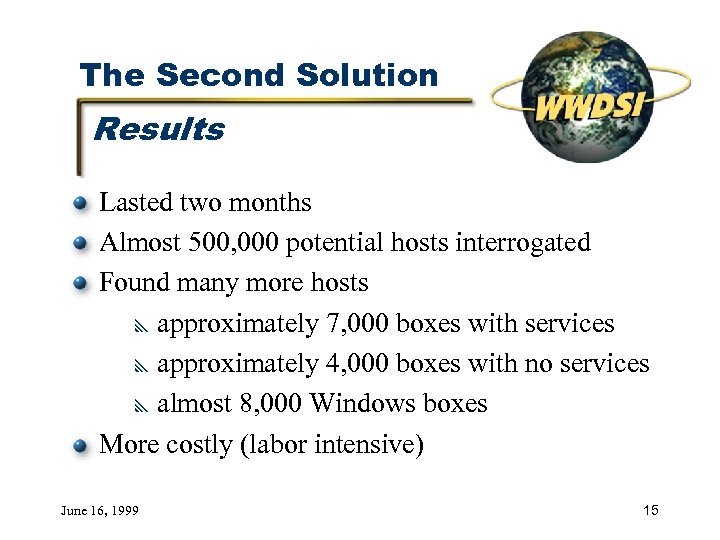 The Second Solution

Results

WWDSI

- Lasted two months
- Almost 500,000 potential hosts interrogated
- Found many more hosts
  - approximately 7,000 boxes with services
  - approximately 4,000 boxes with no services
  - almost 8,000 Windows boxes
- More costly (labor intensive)

June 16, 1999

15